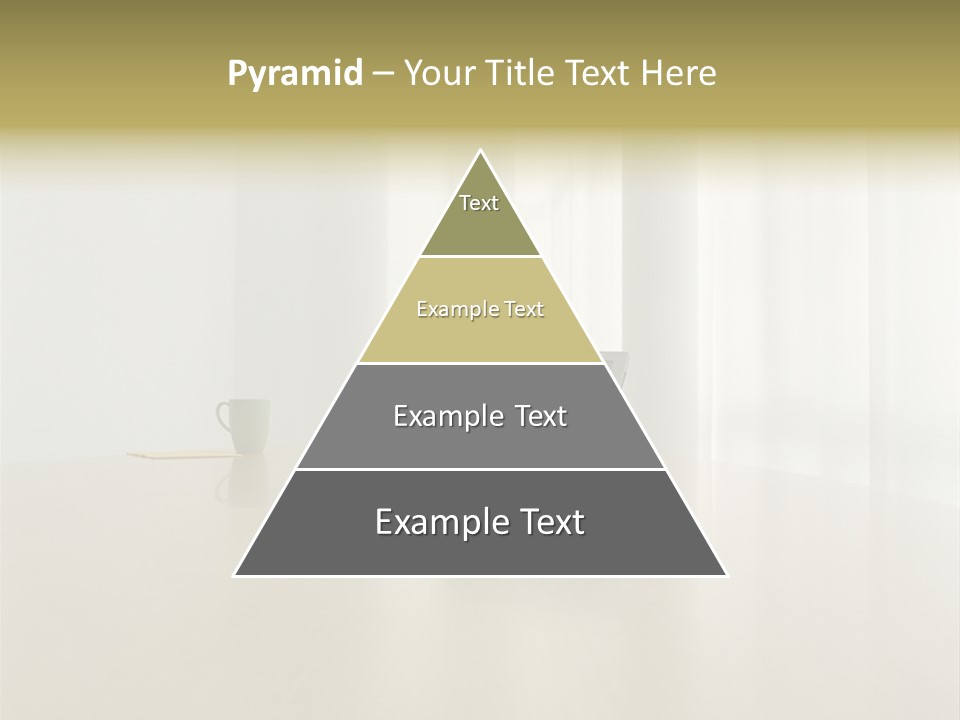 Pyramid – Your Title Text Here

Text

Example Text

Example Text

Example Text